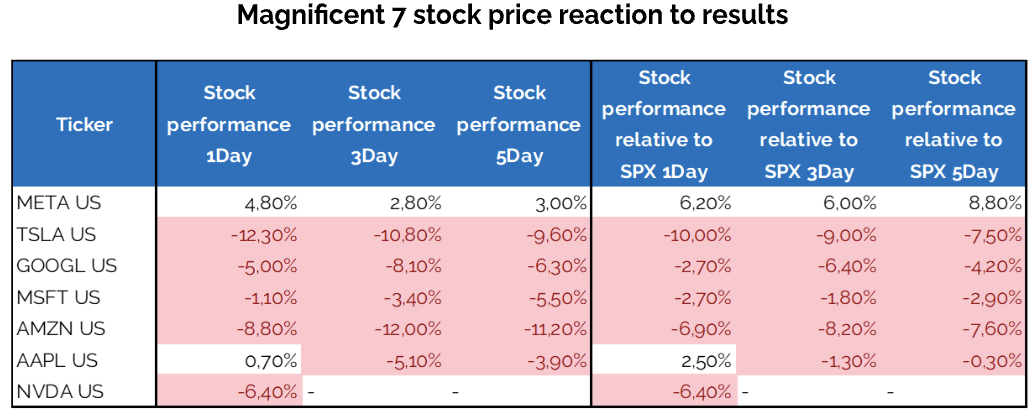 Magnificent 7 stock price reaction to results

| Ticker | Stock performance 1Day | Stock performance 3Day | Stock performance 5Day | Stock performance relative to SPX 1Day | Stock performance relative to SPX 3Day | Stock performance relative to SPX 5Day |
|---|---|---|---|---|---|---|
| META US | 4,80% | 2,80% | 3,00% | 6,20% | 6,00% | 8,80% |
| TSLA US | -12,30% | -10,80% | -9,60% | -10,00% | -9,00% | -7,50% |
| GOOGL US | -5,00% | -8,10% | -6,30% | -2,70% | -6,40% | -4,20% |
| MSFT US | -1,10% | -3,40% | -5,50% | -2,70% | -1,80% | -2,90% |
| AMZN US | -8,80% | -12,00% | -11,20% | -6,90% | -8,20% | -7,60% |
| AAPL US | 0,70% | -5,10% | -3,90% | 2,50% | -1,30% | -0,30% |
| NVDA US | -6,40% | - | - | -6,40% | - | - |